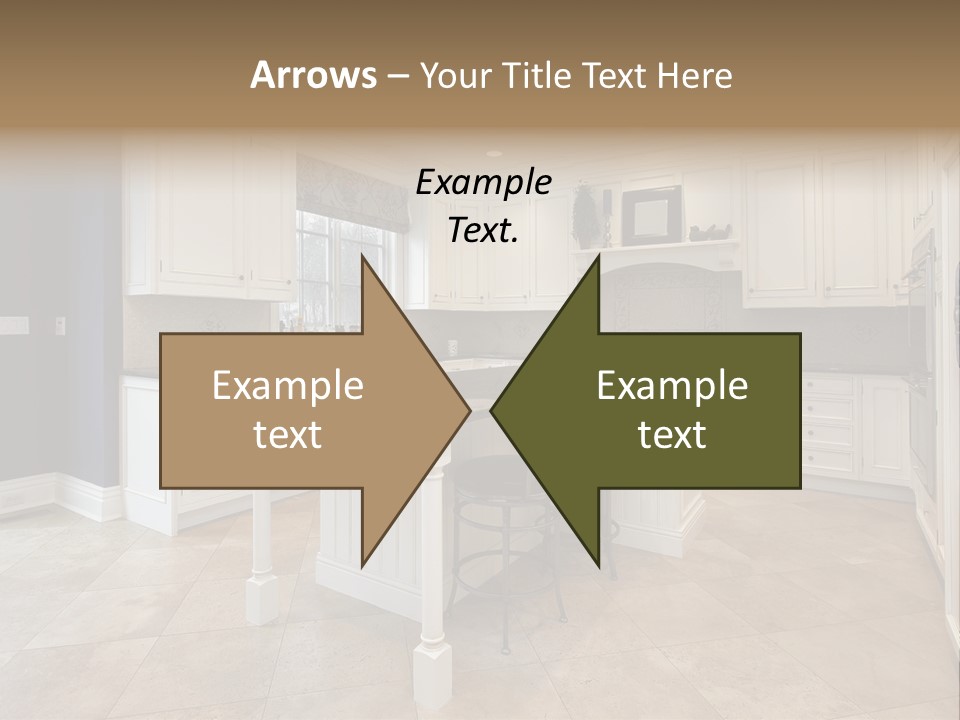 Arrows – Your Title Text Here

Example Text.

Example text

Example text